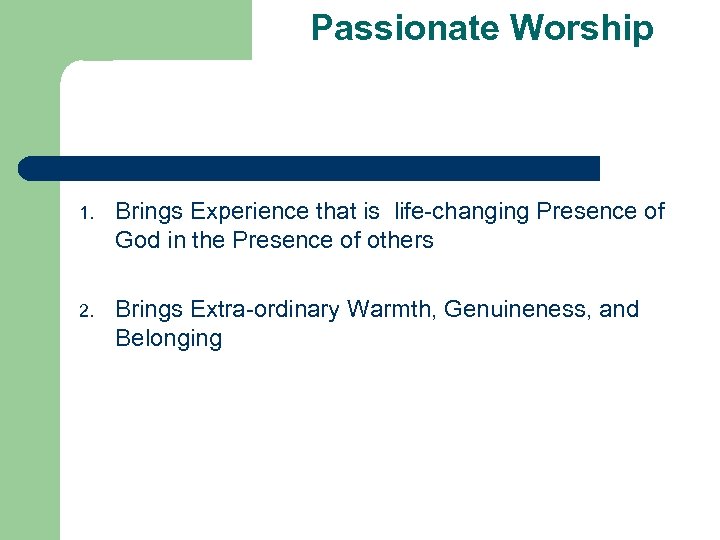 Passionate Worship

1. Brings Experience that is life-changing Presence of God in the Presence of others

2. Brings Extra-ordinary Warmth, Genuineness, and Belonging